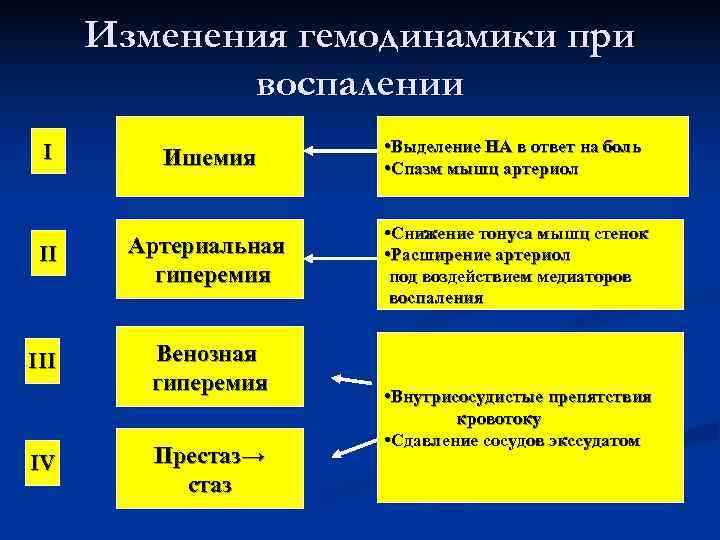 Изменения гемодинамики при воспалении

I

Ишемия

•Выделение НА в ответ на боль
•Спазм мышц артериол

II

Артериальная гиперемия

•Снижение тонуса мышц стенок
•Расширение артериол под воздействием медиаторов воспаления

III

Венозная гиперемия

IV

Престаз→ стаз

•Внутрисосудистые препятствия кровотоку
•Сдавление сосудов экссудатом